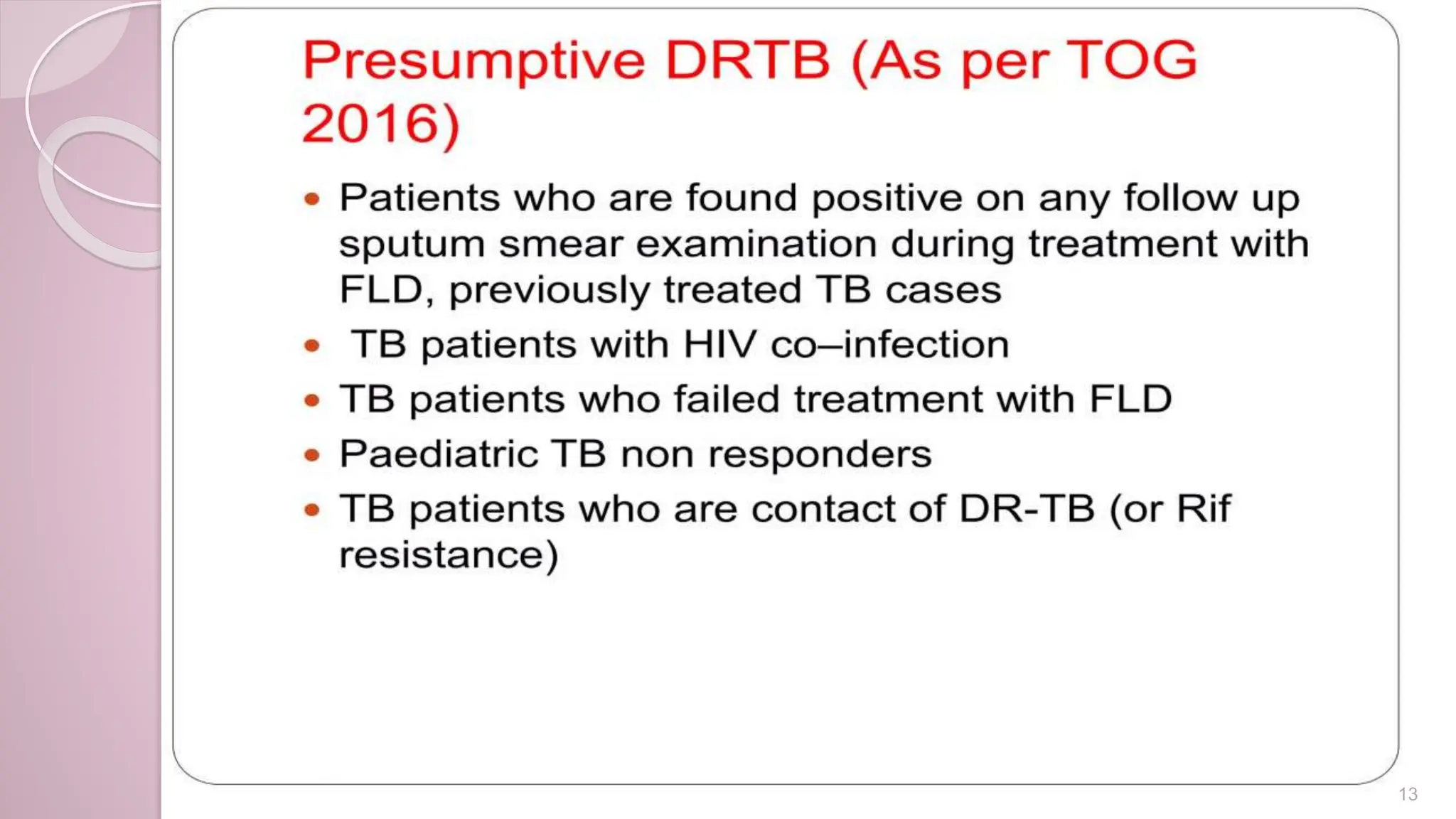 Presumptive DRTB (As per TOG 2016)

• Patients who are found positive on any follow up sputum smear examination during treatment with FLD, previously treated TB cases
• TB patients with HIV co–infection
• TB patients who failed treatment with FLD
• Paediatric TB non responders
• TB patients who are contact of DR-TB (or Rif resistance)

13